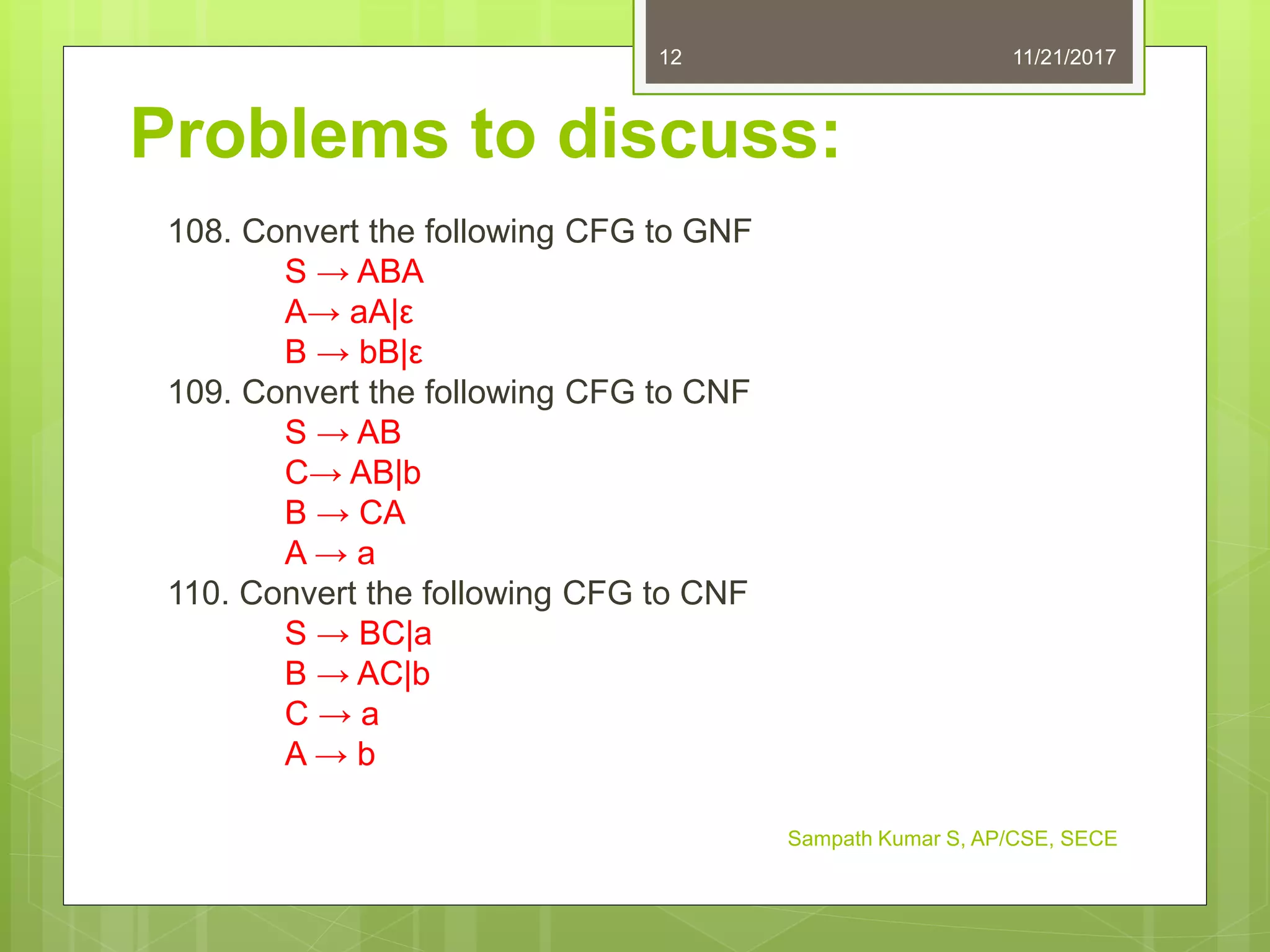 12

11/21/2017

Problems to discuss:

108. Convert the following CFG to GNF

$S \rightarrow ABA$

$A \rightarrow aA|\varepsilon$

$B \rightarrow bB|\varepsilon$

109. Convert the following CFG to CNF

$S \rightarrow AB$

$C \rightarrow AB|b$

$B \rightarrow CA$

$A \rightarrow a$

110. Convert the following CFG to CNF

$S \rightarrow BC|a$

$B \rightarrow AC|b$

$C \rightarrow a$

$A \rightarrow b$

Sampath Kumar S, AP/CSE, SECE